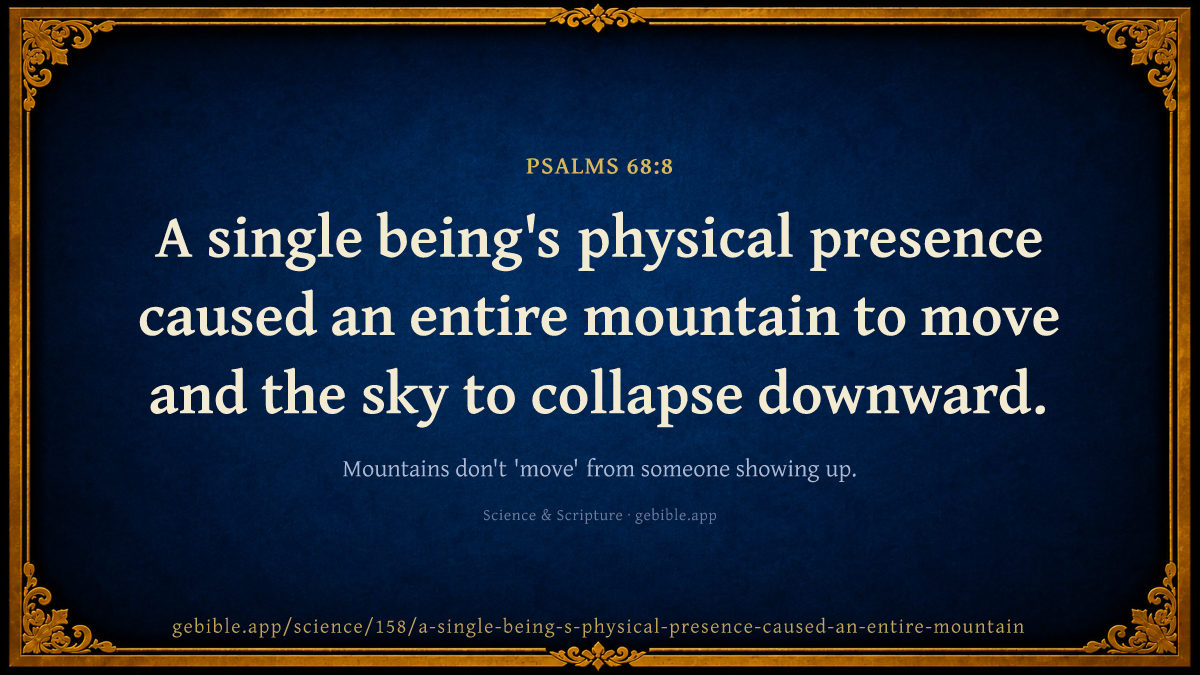 PSALMS 68:8

A single being's physical presence caused an entire mountain to move and the sky to collapse downward.

Mountains don't 'move' from someone showing up.

Science & Scripture · gebible.app

gebible.app/science/158/a-single-being-s-physical-presence-caused-an-entire-mountain